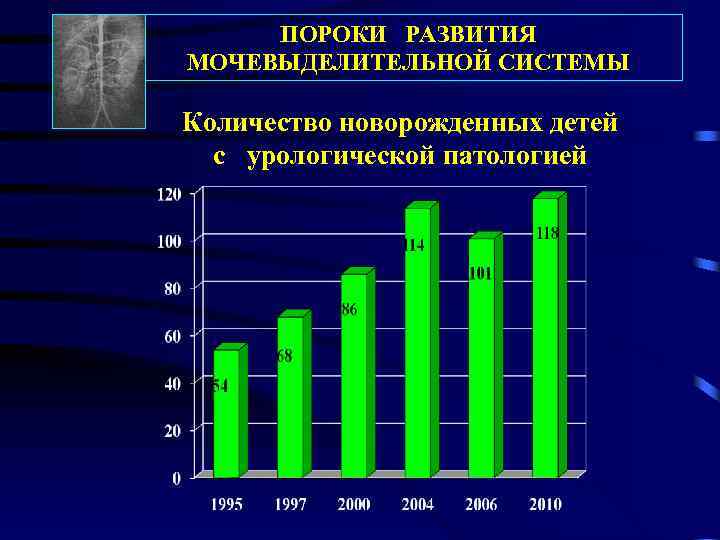 ПОРОКИ РАЗВИТИЯ
МОЧЕВЫДЕЛИТЕЛЬНОЙ СИСТЕМЫ

Количество новорожденных детей
с урологической патологией

120
100
80
60
40
20
0

54
68
86
114
101
118

1995
1997
2000
2004
2006
2010